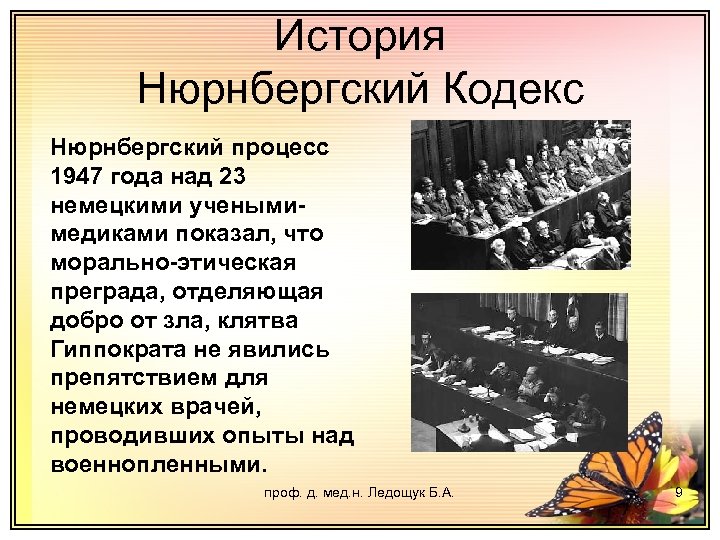 История
Нюрнбергский Кодекс

Нюрнбергский процесс 1947 года над 23 немецкими учеными-медиками показал, что морально-этическая преграда, отделяющая добро от зла, клятва Гиппократа не явились препятствием для немецких врачей, проводивших опыты над военнопленными.

проф. д. мед.н. Ледощук Б.А.

9